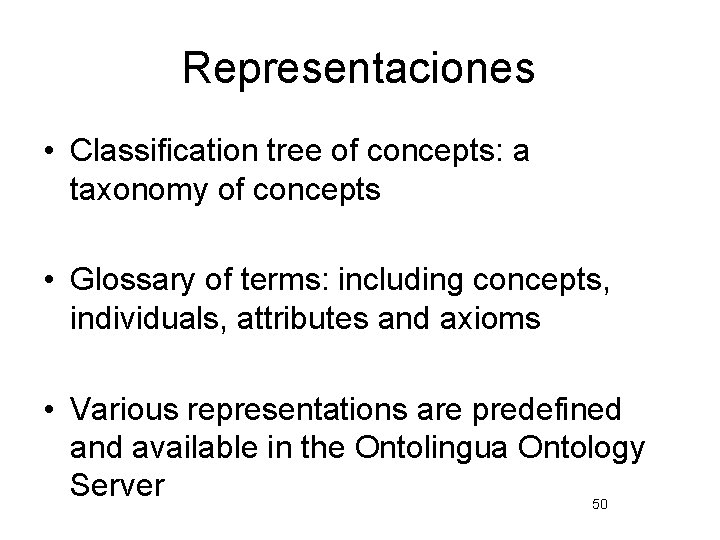 Representaciones

• Classification tree of concepts: a taxonomy of concepts

• Glossary of terms: including concepts, individuals, attributes and axioms

• Various representations are predefined and available in the Ontolingua Ontology Server

50